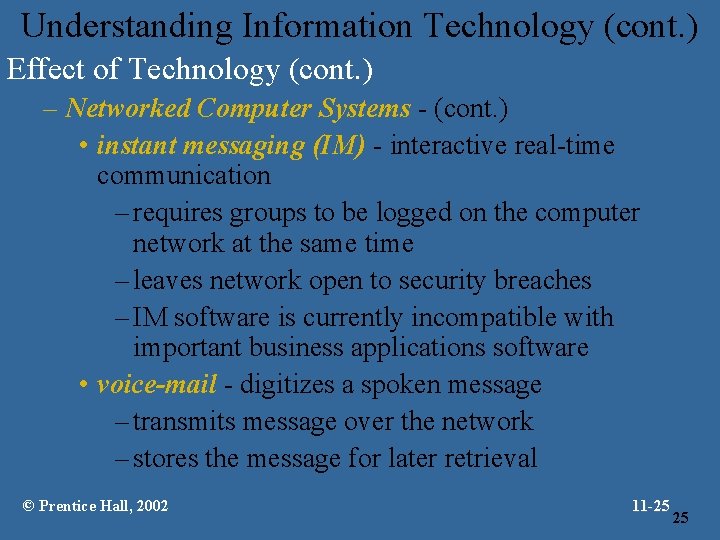 Understanding Information Technology (cont.)

Effect of Technology (cont.)

– Networked Computer Systems - (cont.)

• instant messaging (IM) - interactive real-time communication

– requires groups to be logged on the computer network at the same time

– leaves network open to security breaches

– IM software is currently incompatible with important business applications software

• voice-mail - digitizes a spoken message

– transmits message over the network

– stores the message for later retrieval

© Prentice Hall, 2002

11-25

25